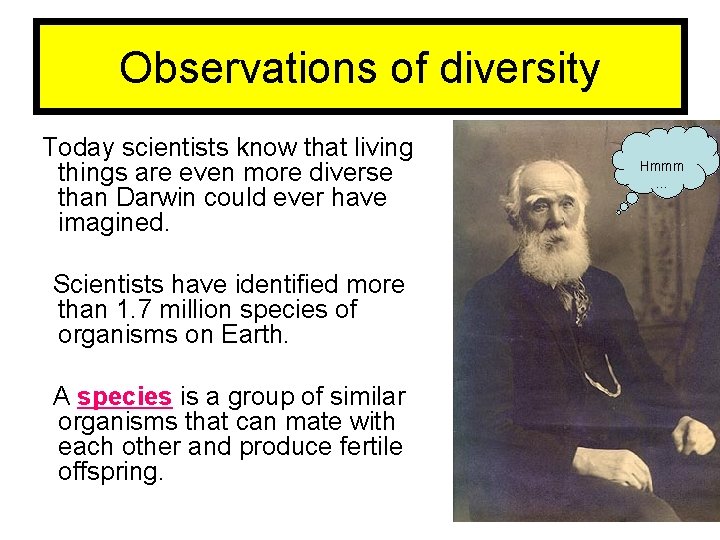 Observations of diversity

Today scientists know that living things are even more diverse than Darwin could ever have imagined.

Scientists have identified more than 1.7 million species of organisms on Earth.

A species is a group of similar organisms that can mate with each other and produce fertile offspring.

Hmmm ...